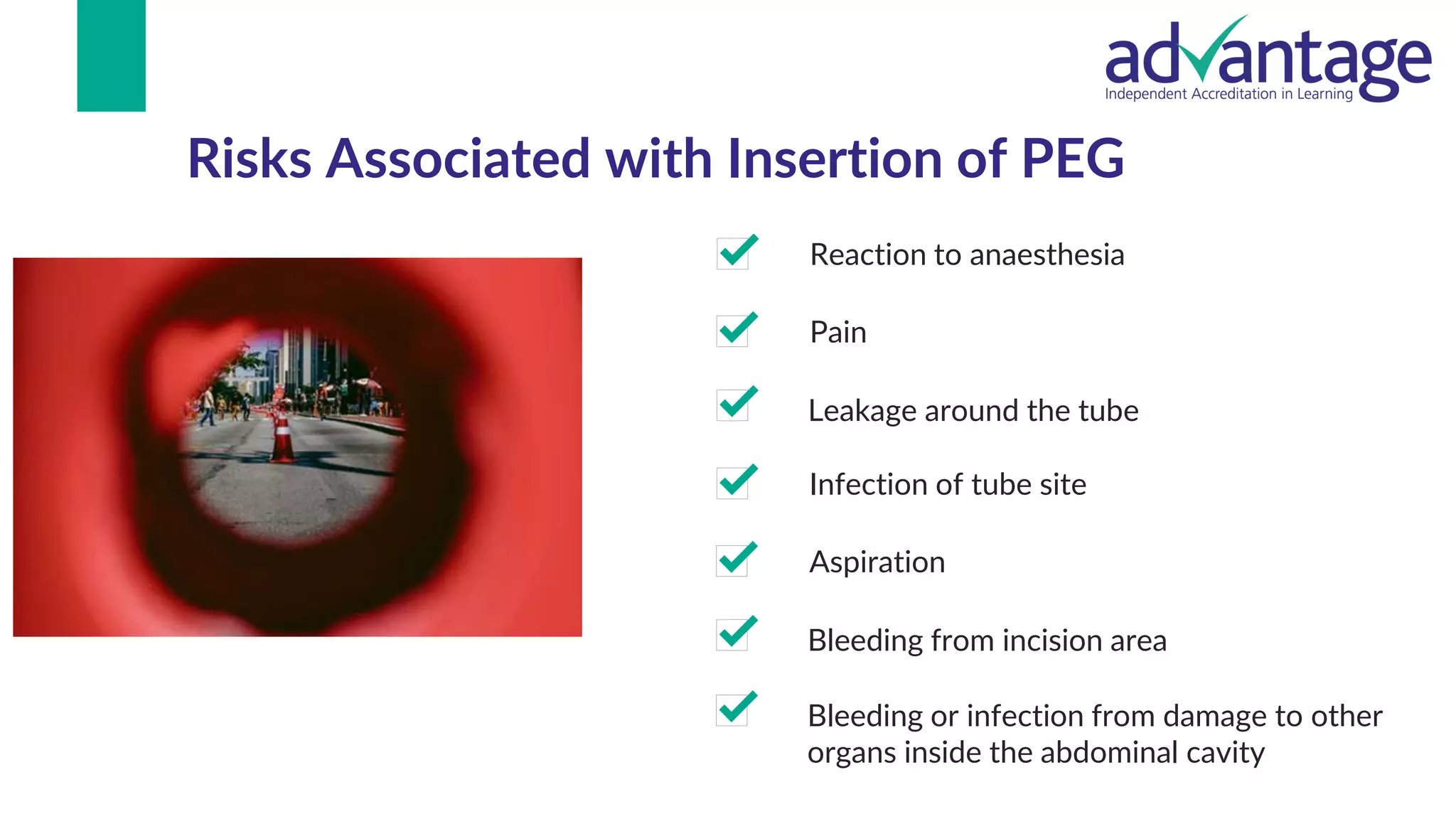 advantage
Independent Accreditation in Learning

Risks Associated with Insertion of PEG

Reaction to anaesthesia

Pain

Leakage around the tube

Infection of tube site

Aspiration

Bleeding from incision area

Bleeding or infection from damage to other organs inside the abdominal cavity